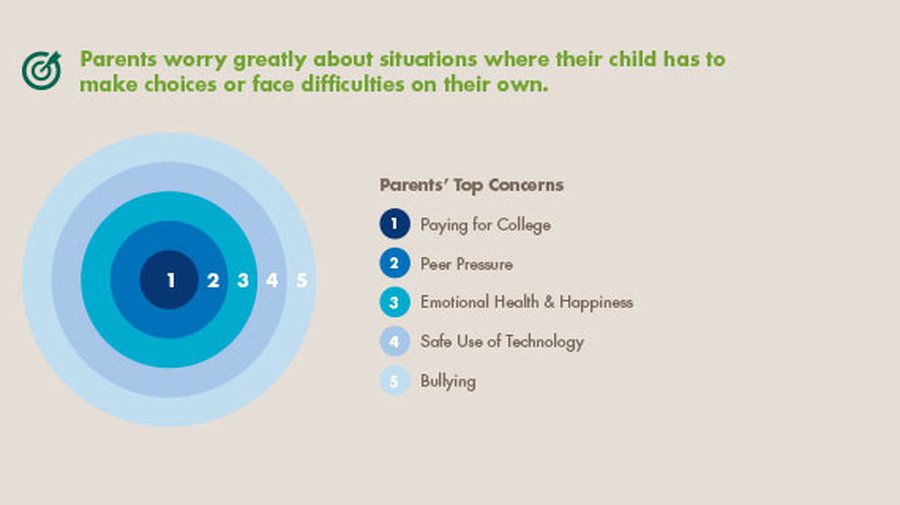 Parents worry greatly about situations where their child has to make choices or face difficulties on their own.

1 2 3 4 5

Parents' Top Concerns

1 Paying for College

2 Peer Pressure

3 Emotional Health & Happiness

4 Safe Use of Technology

5 Bullying